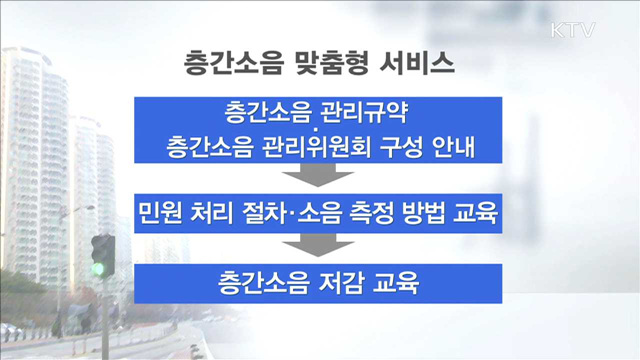 KTV

층간소음 맞춤형 서비스

층간소음 관리규약 · 층간소음 관리위원회 구성 안내

민원 처리 절차·소음 측정 방법 교육

층간소음 저감 교육